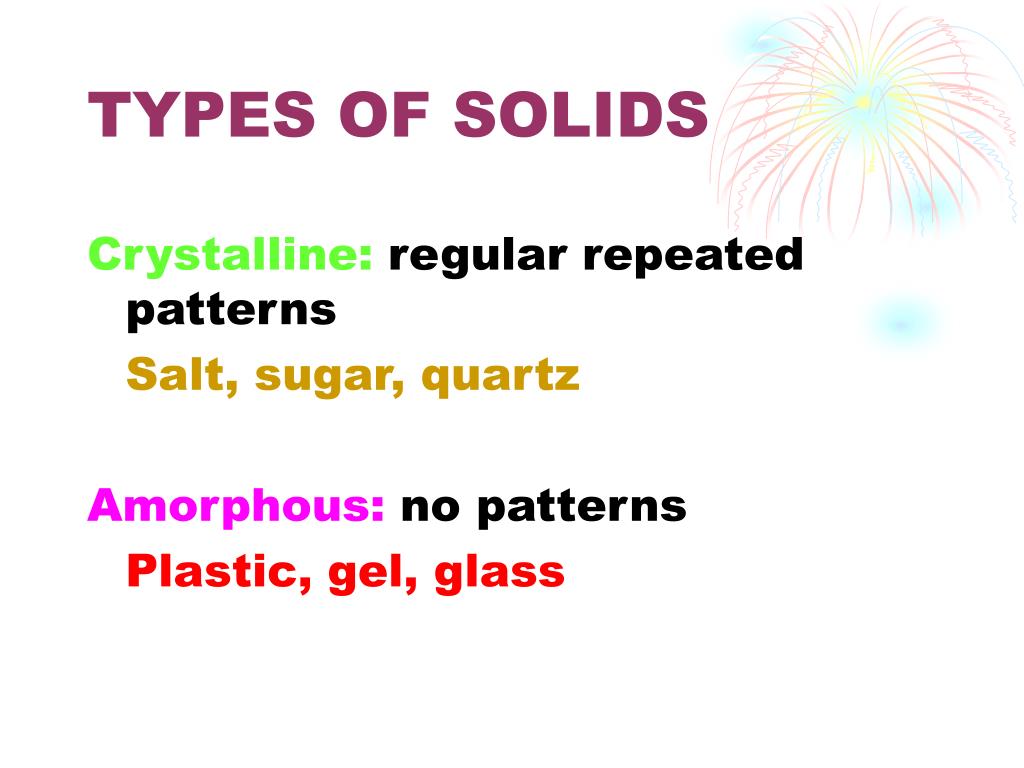 TYPES OF SOLIDS

Crystalline: regular repeated patterns

Salt, sugar, quartz

Amorphous: no patterns

Plastic, gel, glass